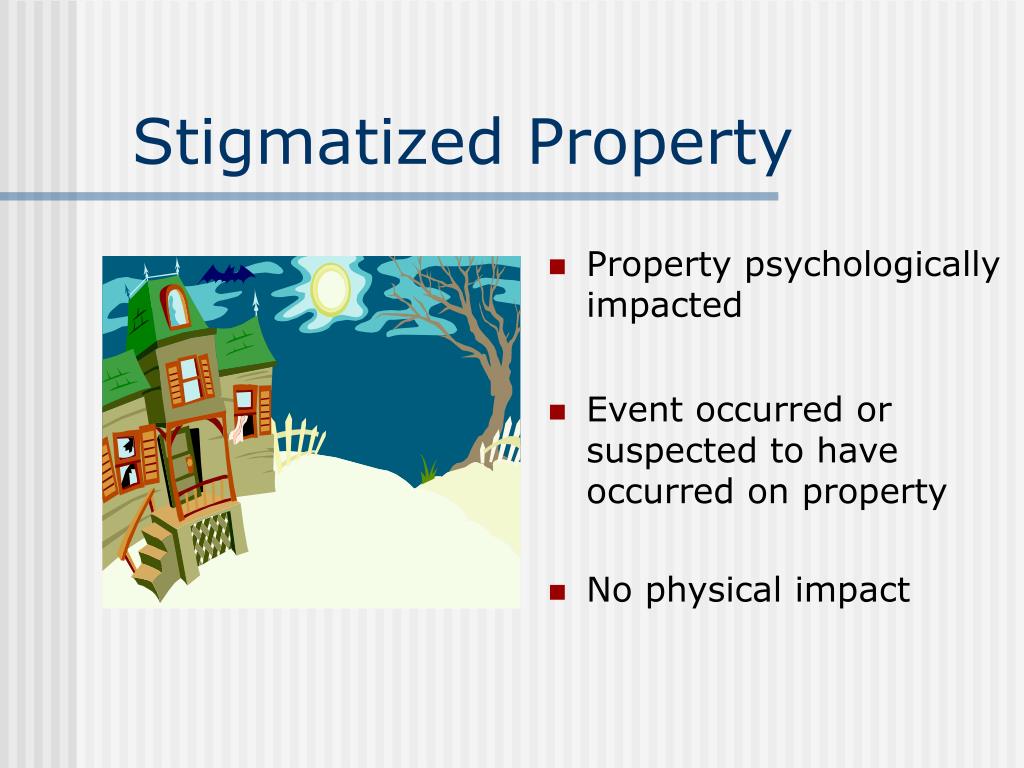 Stigmatized Property

- Property psychologically impacted
- Event occurred or suspected to have occurred on property
- No physical impact